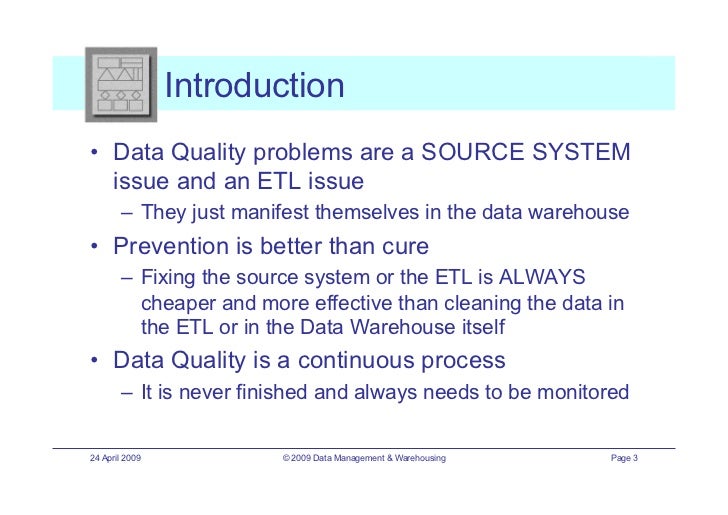 Introduction

• Data Quality problems are a SOURCE SYSTEM issue and an ETL issue
– They just manifest themselves in the data warehouse
• Prevention is better than cure
– Fixing the source system or the ETL is ALWAYS cheaper and more effective than cleaning the data in the ETL or in the Data Warehouse itself
• Data Quality is a continuous process
– It is never finished and always needs to be monitored

24 April 2009 © 2009 Data Management & Warehousing Page 3